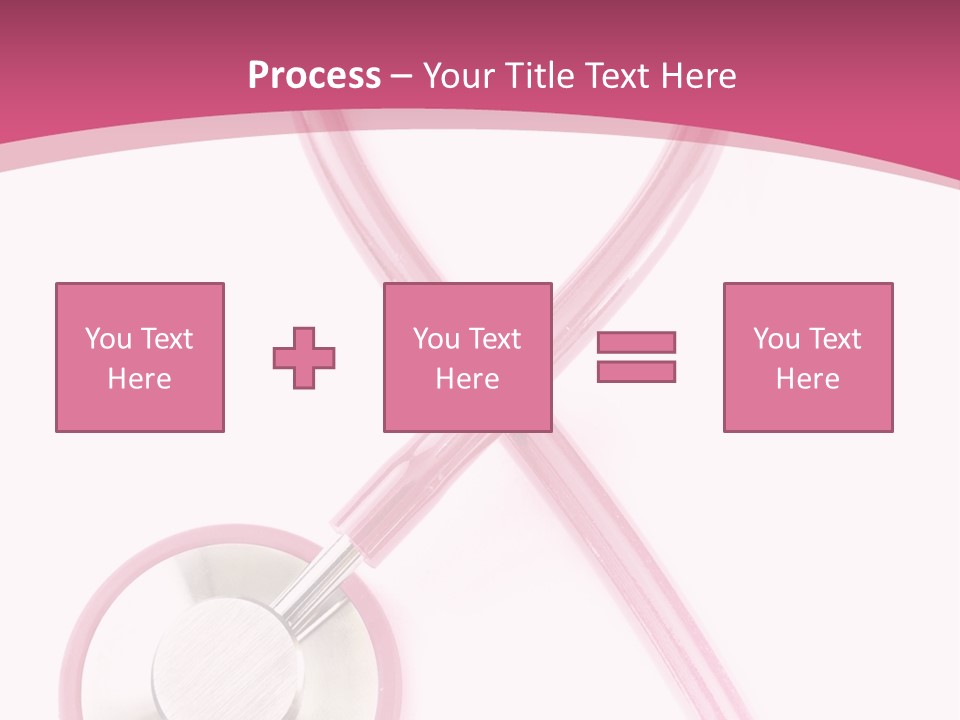 Process – Your Title Text Here

You Text Here

You Text Here

You Text Here